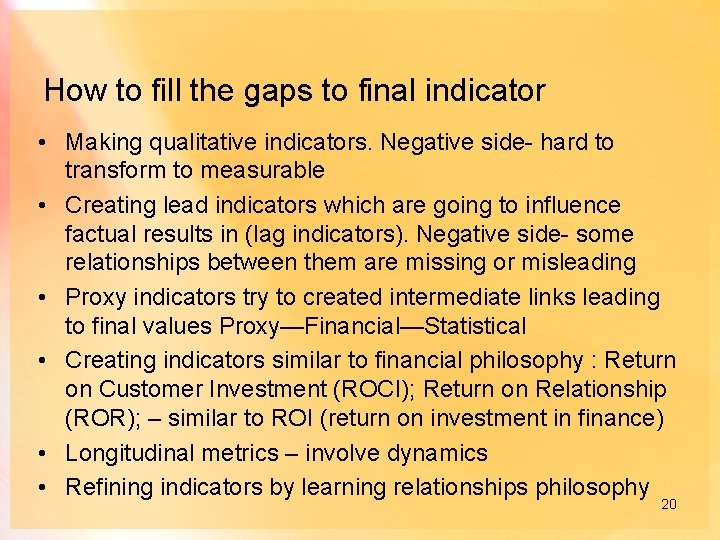 How to fill the gaps to final indicator

• Making qualitative indicators. Negative side- hard to transform to measurable

• Creating lead indicators which are going to influence factual results in (lag indicators). Negative side- some relationships between them are missing or misleading

• Proxy indicators try to created intermediate links leading to final values Proxy—Financial—Statistical

• Creating indicators similar to financial philosophy : Return on Customer Investment (ROCI); Return on Relationship (ROR); – similar to ROI (return on investment in finance)

• Longitudinal metrics – involve dynamics

• Refining indicators by learning relationships philosophy

20